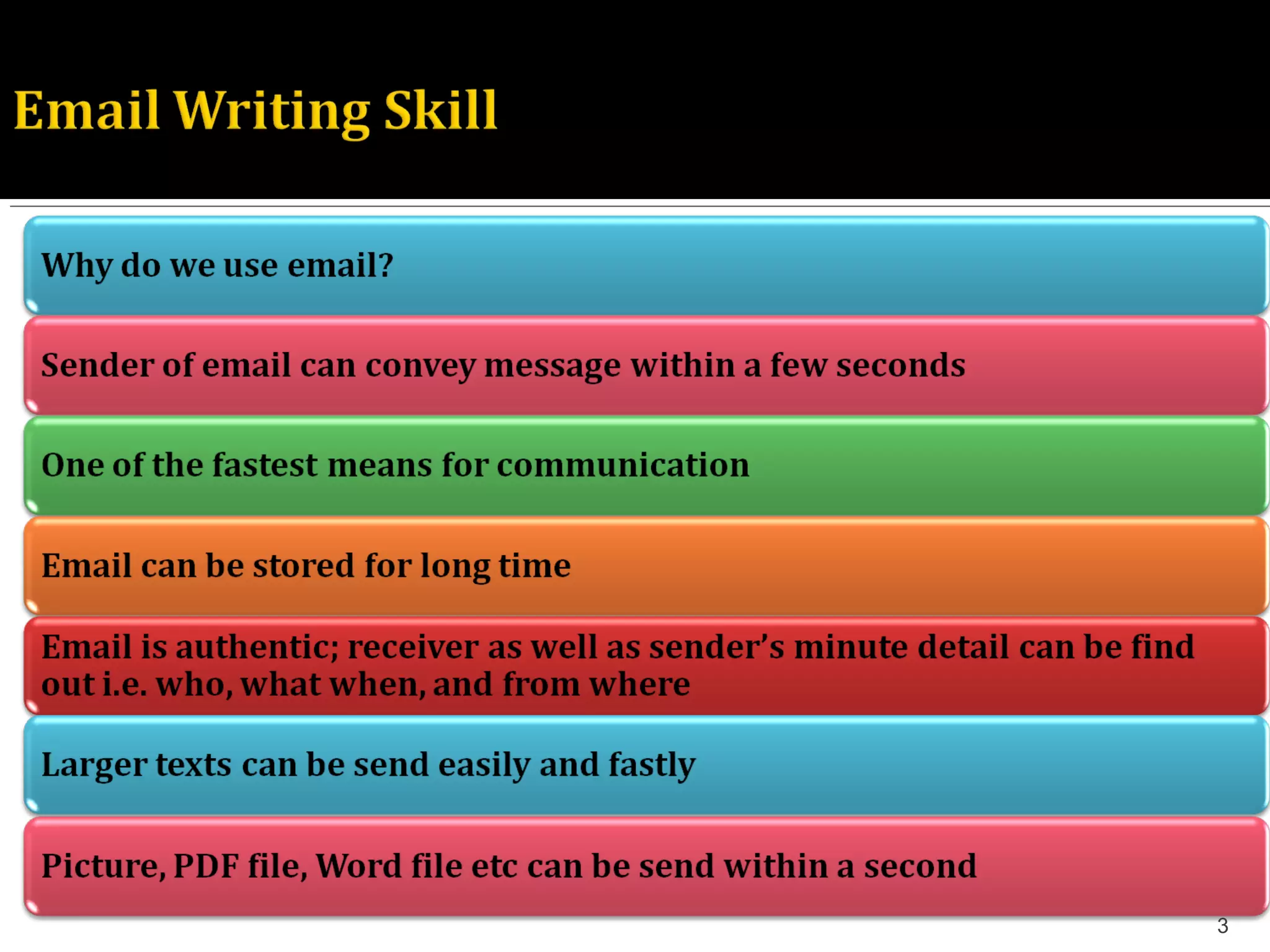 Email Writing Skill

Why do we use email?

Sender of email can convey message within a few seconds

One of the fastest means for communication

Email can be stored for long time

Email is authentic; receiver as well as sender's minute detail can be find out i.e. who, what when, and from where

Larger texts can be send easily and fastly

Picture, PDF file, Word file etc can be send within a second

3